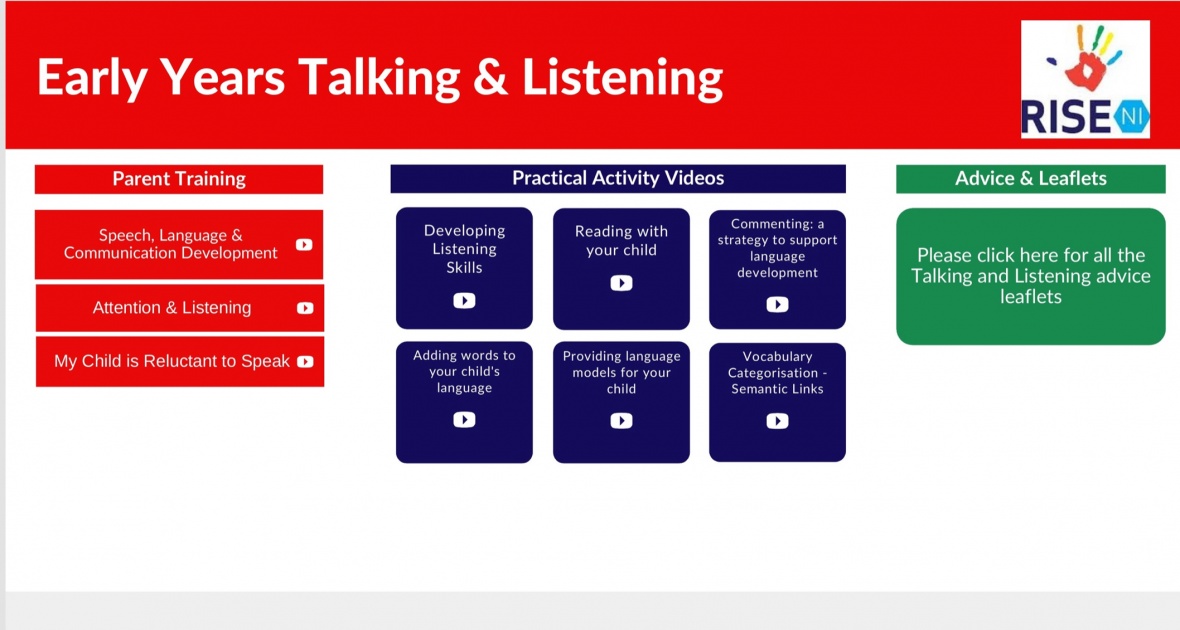 Early Years Talking & Listening

RISE NI

Parent Training

Speech, Language & Communication Development

Attention & Listening

My Child is Reluctant to Speak

Practical Activity Videos

Developing Listening Skills

Reading with your child

Commenting: a strategy to support language development

Adding words to your child's language

Providing language models for your child

Vocabulary Categorisation - Semantic Links

Advice & Leaflets

Please click here for all the Talking and Listening advice leaflets